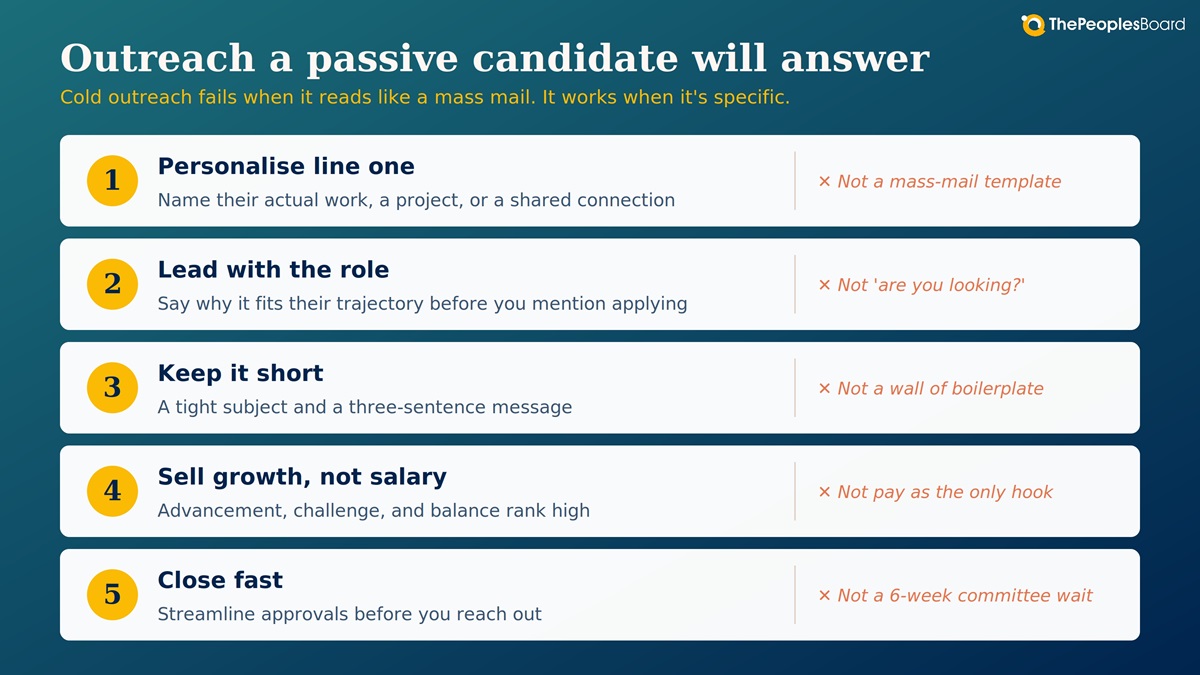 ThePeoplesBoard

Outreach a passive candidate will answer

Cold outreach fails when it reads like a mass mail. It works when it's specific.

1
Personalise line one
Name their actual work, a project, or a shared connection
× Not a mass-mail template

2
Lead with the role
Say why it fits their trajectory before you mention applying
× Not 'are you looking?'

3
Keep it short
A tight subject and a three-sentence message
× Not a wall of boilerplate

4
Sell growth, not salary
Advancement, challenge, and balance rank high
× Not pay as the only hook

5
Close fast
Streamline approvals before you reach out
× Not a 6-week committee wait